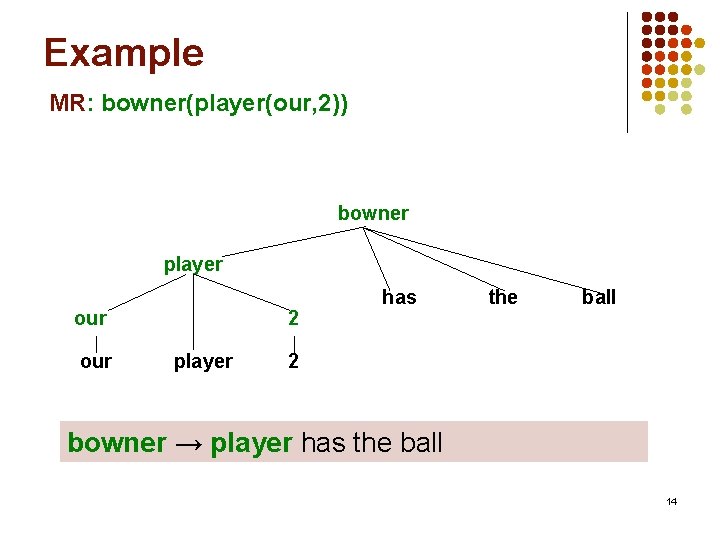 Example

MR: bowner(player(our,2))

bowner

player

has the ball

our 2

our player 2

bowner → player has the ball

14